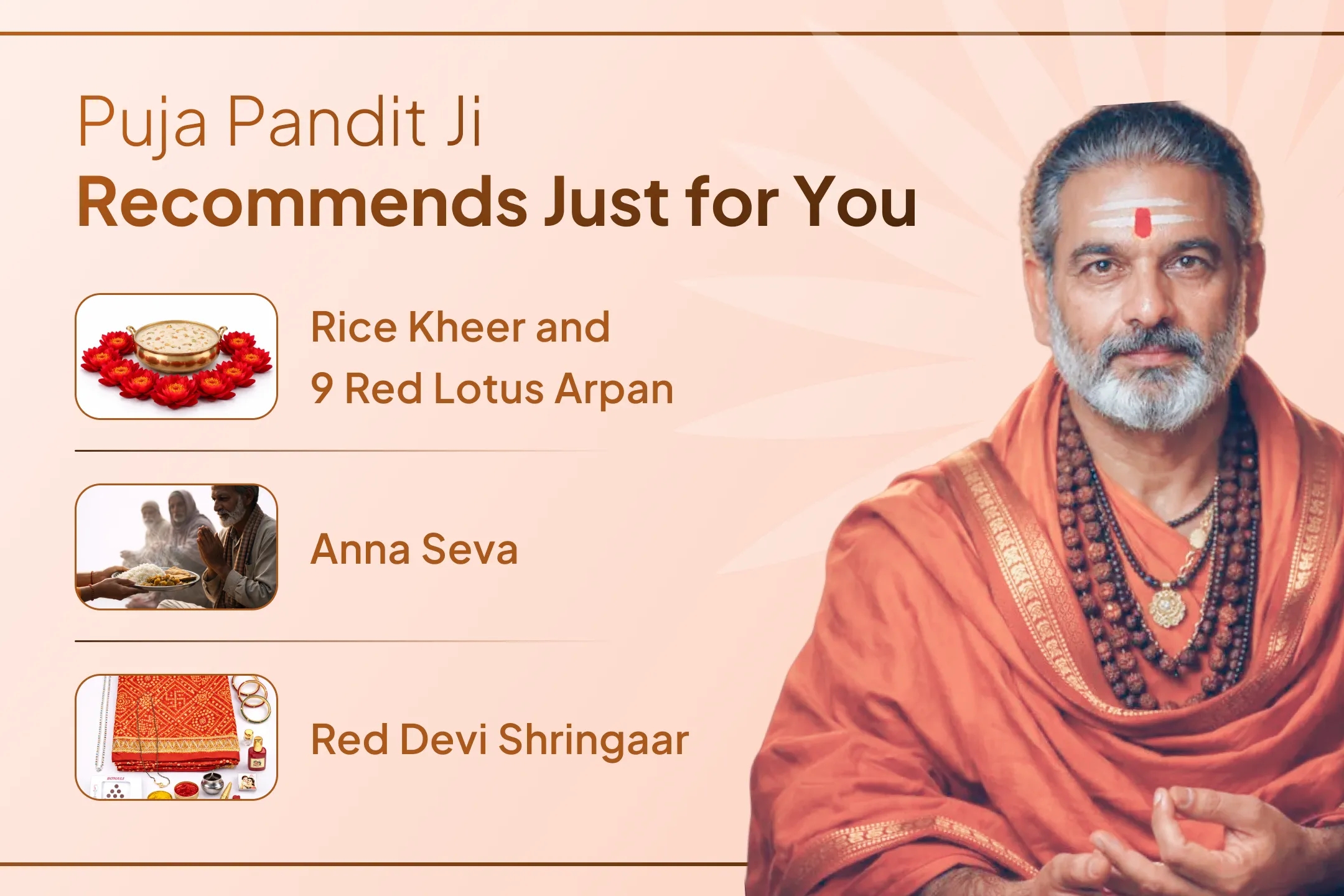 Puja Pandit Ji
Recommends Just for You

Rice Kheer and
9 Red Lotus Arpan

Anna Seva

Red Devi Shringaar